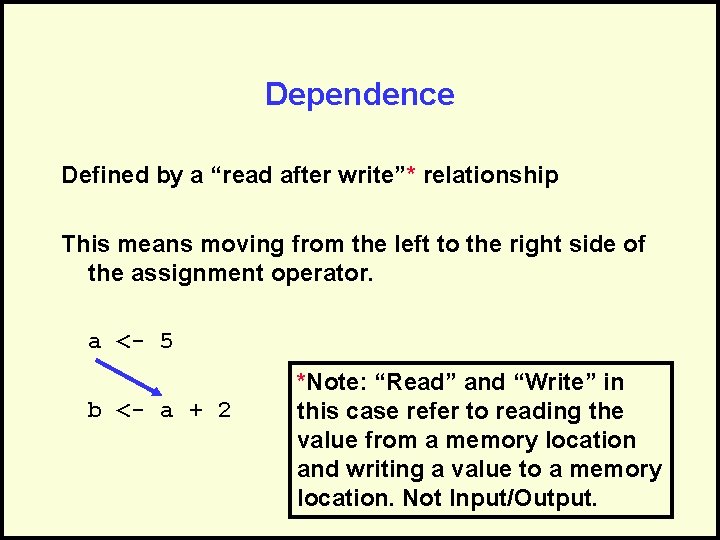 Dependence

Defined by a “read after write”* relationship

This means moving from the left to the right side of the assignment operator.

a <- 5

b <- a + 2

*Note: “Read” and “Write” in this case refer to reading the value from a memory location and writing a value to a memory location. Not Input/Output.